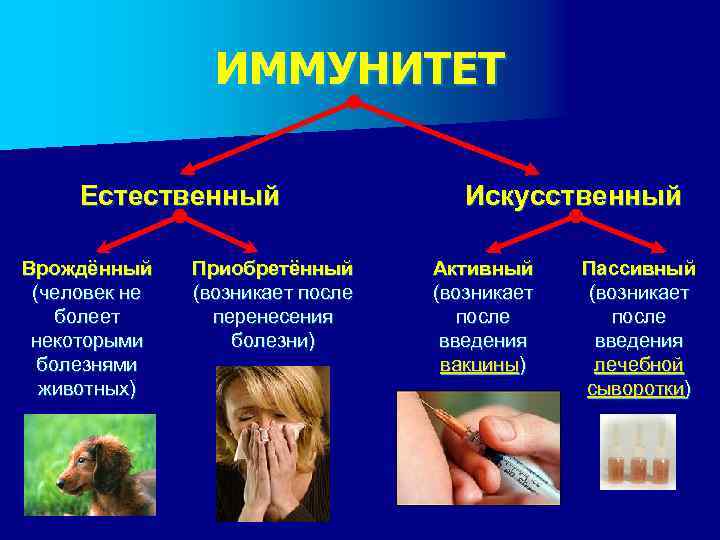 ИММУНИТЕТ

Естественный

Искусственный

Врождённый (человек не болеет некоторыми болезнями животных)

Приобретённый (возникает после перенесения болезни)

Активный (возникает после введения вакцины)

Пассивный (возникает после введения лечебной сыворотки)